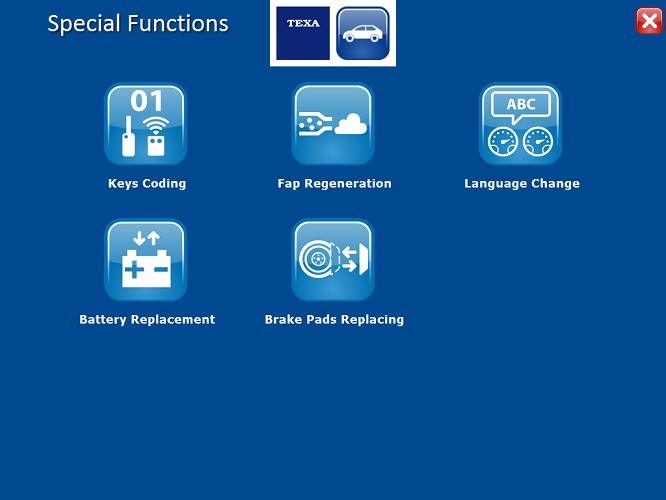 Special Functions

TEXA

01

Keys Coding

Fap Regeneration

ABC

Language Change

Battery Replacement

Brake Pads Replacing